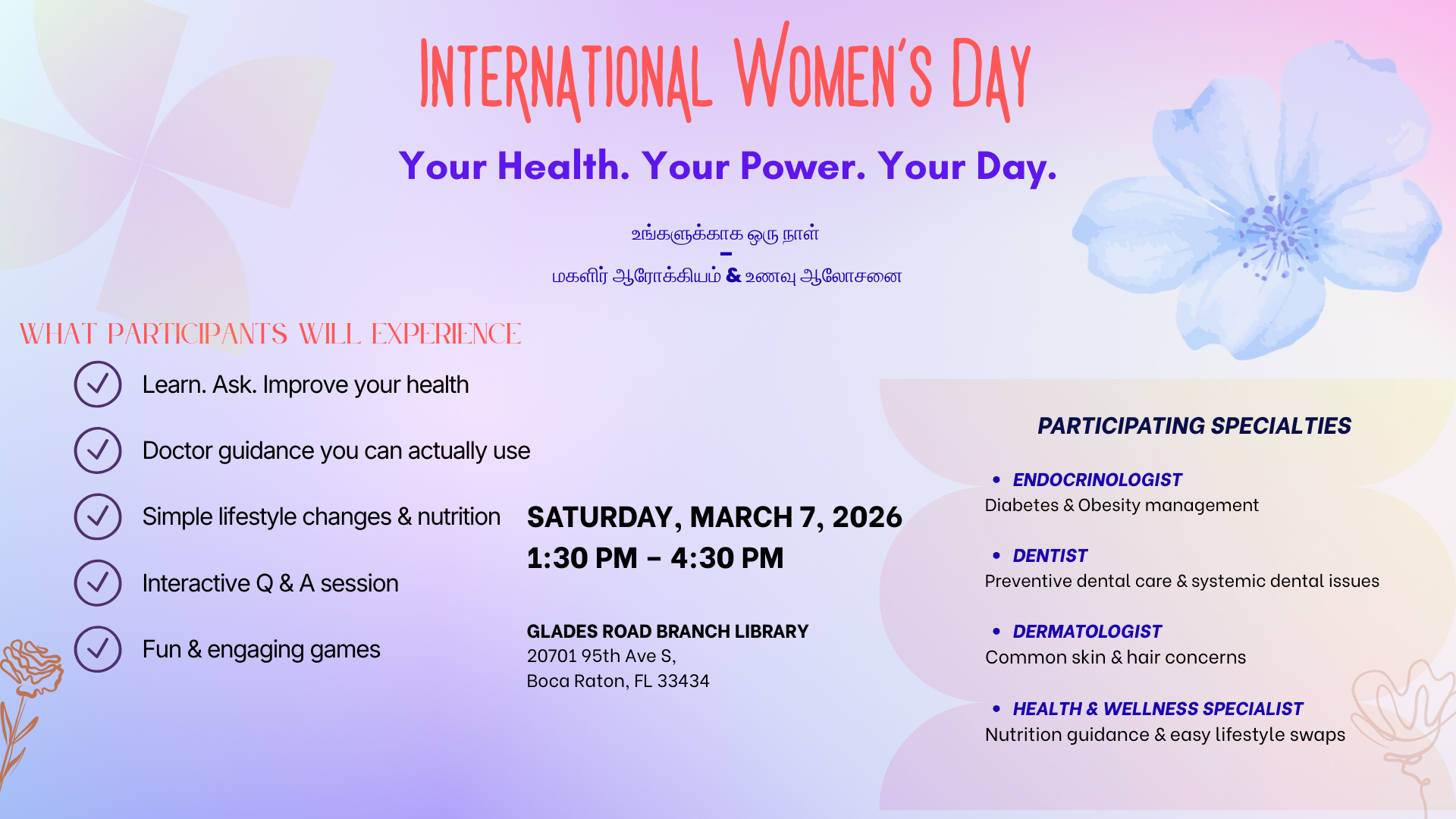 INTERNATIONAL WOMEN'S DAY

Your Health. Your Power. Your Day.

உங்களுக்காக ஒரு நாள்
–
மகளிர் ஆரோக்கியம் & உணவு ஆலோசனை

WHAT PARTICIPANTS WILL EXPERIENCE

Learn. Ask. Improve your health

Doctor guidance you can actually use

Simple lifestyle changes & nutrition

Interactive Q & A session

Fun & engaging games

SATURDAY, MARCH 7, 2026
1:30 PM – 4:30 PM

GLADES ROAD BRANCH LIBRARY
20701 95th Ave S,
Boca Raton, FL 33434

PARTICIPATING SPECIALTIES

• ENDOCRINOLOGIST
Diabetes & Obesity management

• DENTIST
Preventive dental care & systemic dental issues

• DERMATOLOGIST
Common skin & hair concerns

• HEALTH & WELLNESS SPECIALIST
Nutrition guidance & easy lifestyle swaps